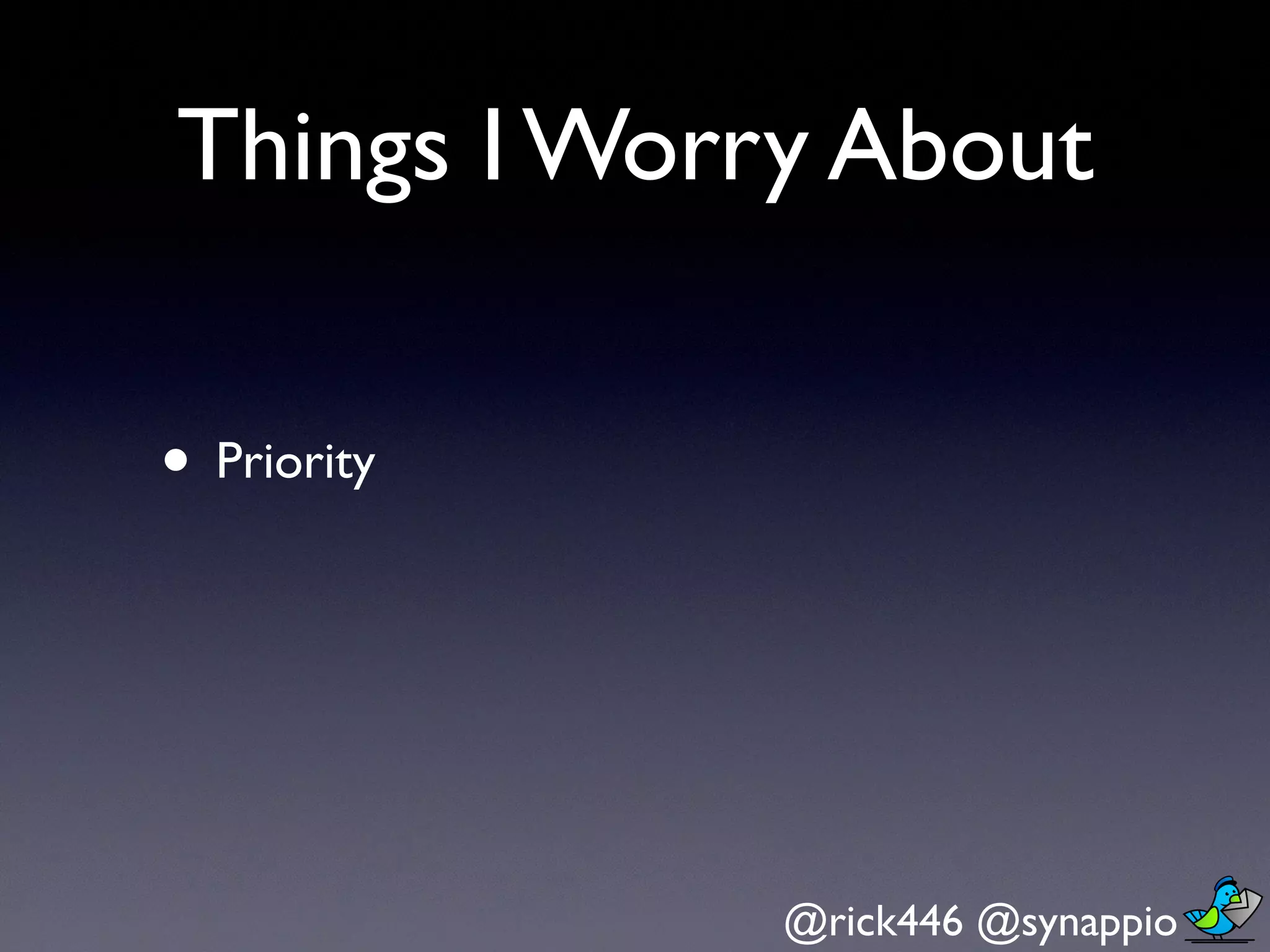 Things I Worry About

• Priority

@rick446 @synappio